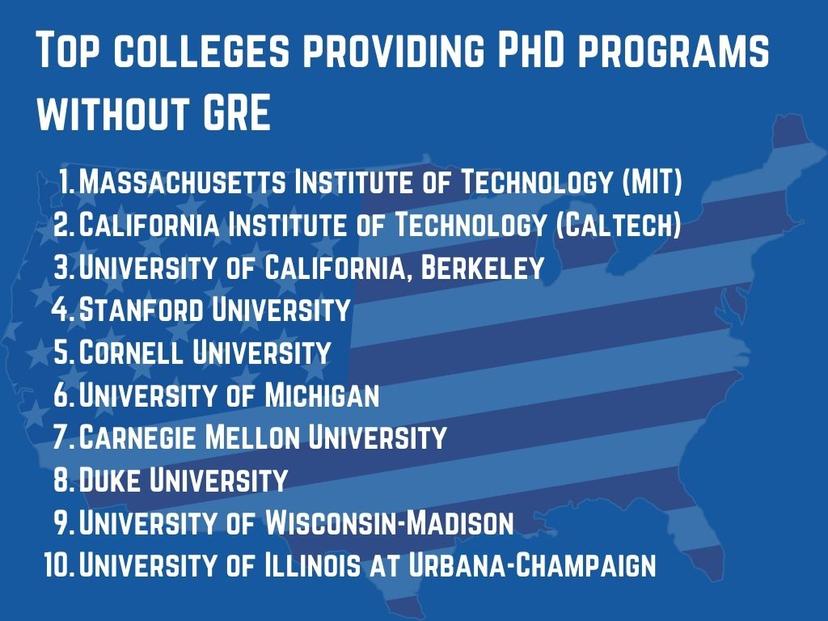 Top colleges providing PhD programs without GRE

1. Massachusetts Institute of Technology (MIT)
2. California Institute of Technology (Caltech)
3. University of California, Berkeley
4. Stanford University
5. Cornell University
6. University of Michigan
7. Carnegie Mellon University
8. Duke University
9. University of Wisconsin-Madison
10. University of Illinois at Urbana-Champaign